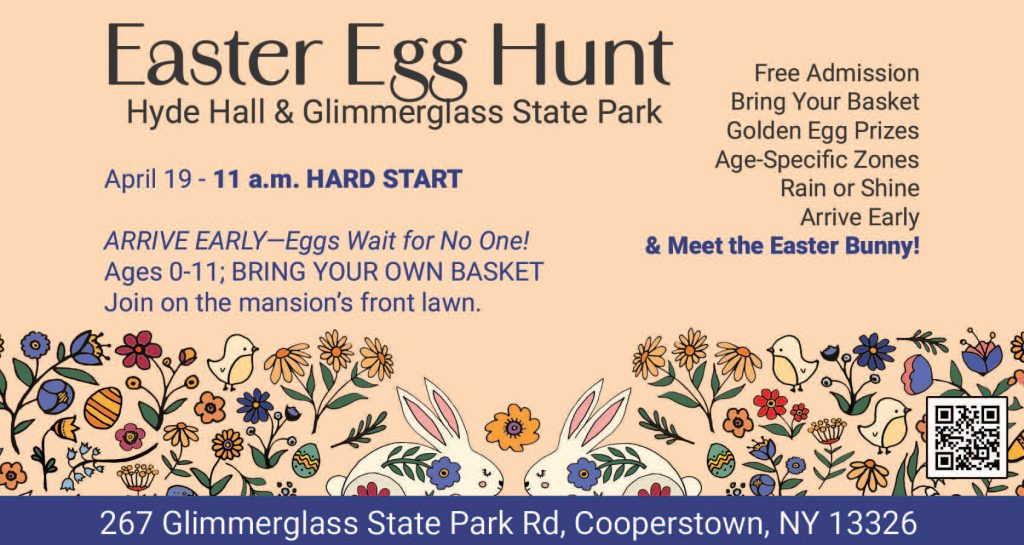 Easter Egg Hunt
Hyde Hall & Glimmerglass State Park

April 19 - 11 a.m. HARD START

ARRIVE EARLY—Eggs Wait for No One!
Ages 0-11; BRING YOUR OWN BASKET
Join on the mansion's front lawn.

Free Admission
Bring Your Basket
Golden Egg Prizes
Age-Specific Zones
Rain or Shine
Arrive Early
& Meet the Easter Bunny!

267 Glimmerglass State Park Rd, Cooperstown, NY 13326